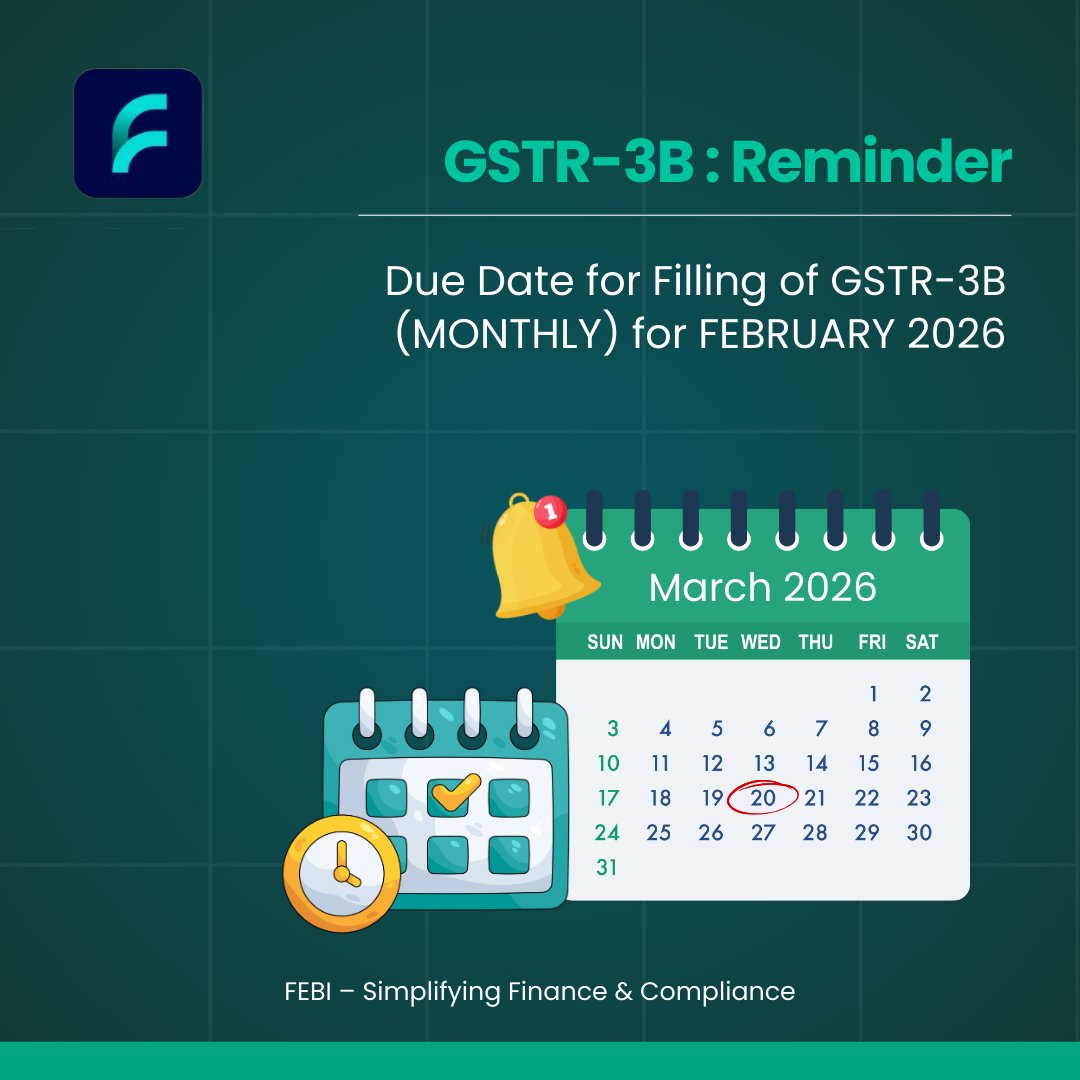 GSTR-3B : Reminder

Due Date for Filling of GSTR-3B (MONTHLY) for FEBRUARY 2026

1

March 2026

| SUN | MON | TUE | WED | THU | FRI | SAT |
|---|---|---|---|---|---|---|
| | | | | | 1 | 2 |
| 3 | 4 | 5 | 6 | 7 | 8 | 9 |
| 10 | 11 | 12 | 13 | 14 | 15 | 16 |
| 17 | 18 | 19 | 20 | 21 | 22 | 23 |
| 24 | 25 | 26 | 27 | 28 | 29 | 30 |
| 31 | | | | | | |

FEBI – Simplifying Finance & Compliance